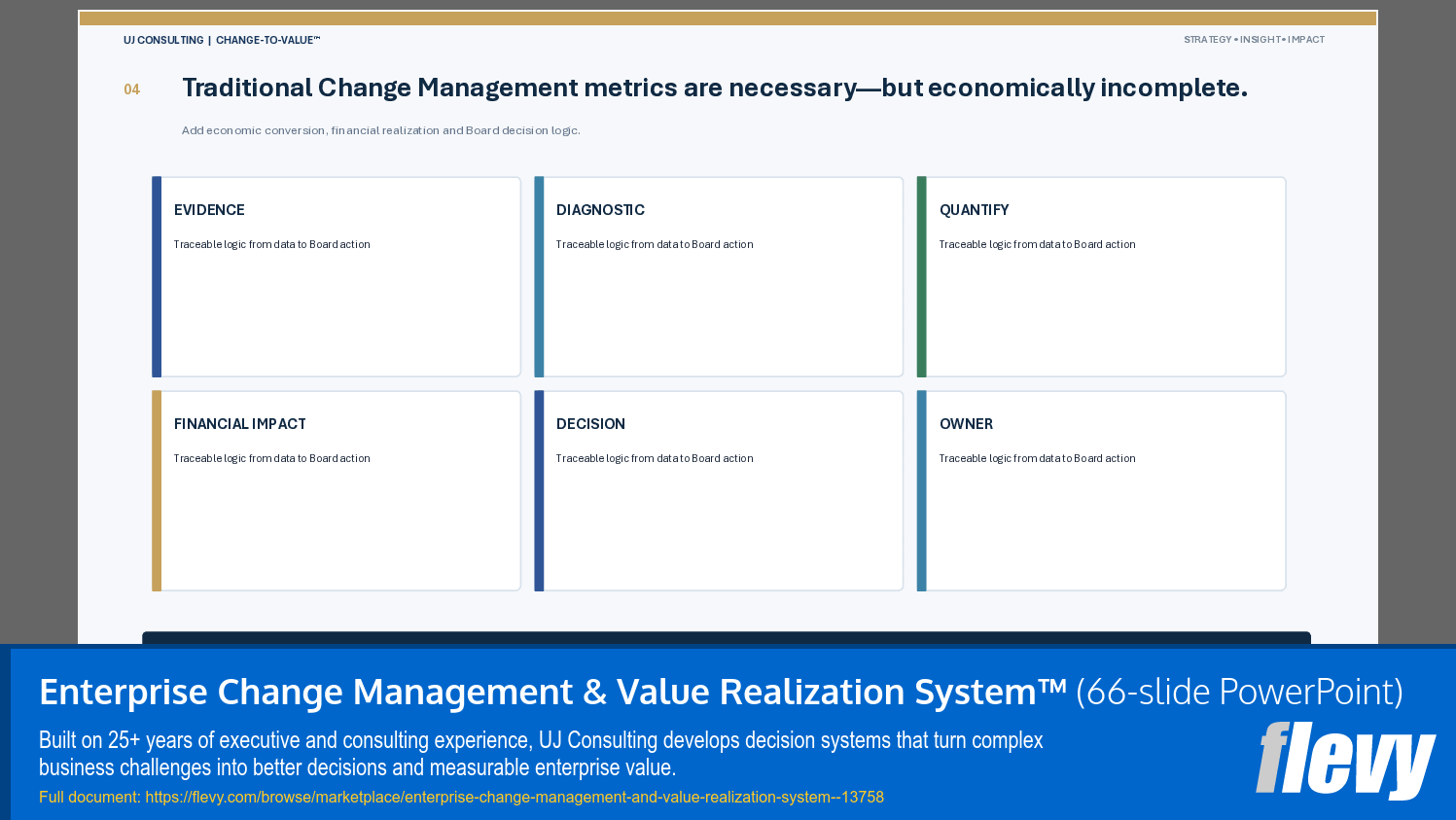 UJ CONSULTING | CHANGE-TO-VALUE™

STRATEGY • INSIGHT • IMPACT

04

Traditional Change Management metrics are necessary—but economically incomplete.

Add economic conversion, financial realization and Board decision logic.

EVIDENCE

Traceable logic from data to Board action

DIAGNOSTIC

Traceable logic from data to Board action

QUANTIFY

Traceable logic from data to Board action

FINANCIAL IMPACT

Traceable logic from data to Board action

DECISION

Traceable logic from data to Board action

OWNER

Traceable logic from data to Board action

Enterprise Change Management & Value Realization System™ (66-slide PowerPoint)

Built on 25+ years of executive and consulting experience, UJ Consulting develops decision systems that turn complex business challenges into better decisions and measurable enterprise value.

Full document: https://flevy.com/browse/marketplace/enterprise-change-management-and-value-realization-system--13758

flevy